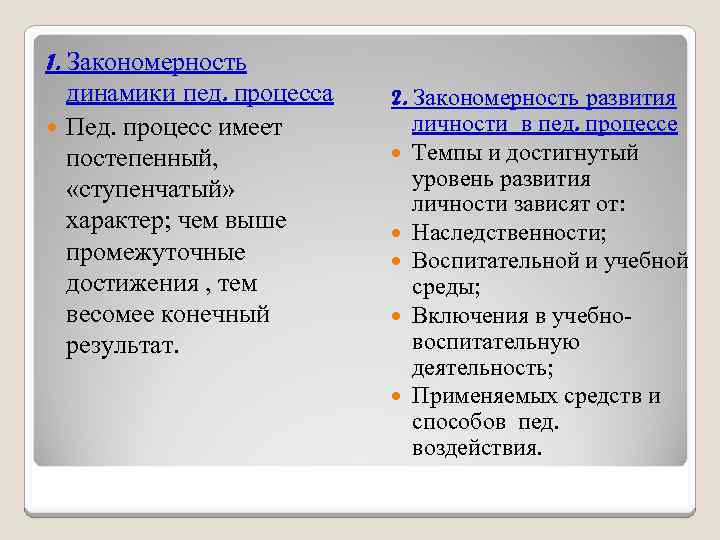 1. Закономерность динамики пед. процесса

Пед. процесс имеет постепенный, «ступенчатый» характер; чем выше промежуточные достижения , тем весомее конечный результат.

2. Закономерность развития личности в пед. процессе

Темпы и достигнутый уровень развития личности зависят от:

Наследственности;

Воспитательной и учебной среды;

Включения в учебно-воспитательную деятельность;

Применяемых средств и способов пед. воздействия.